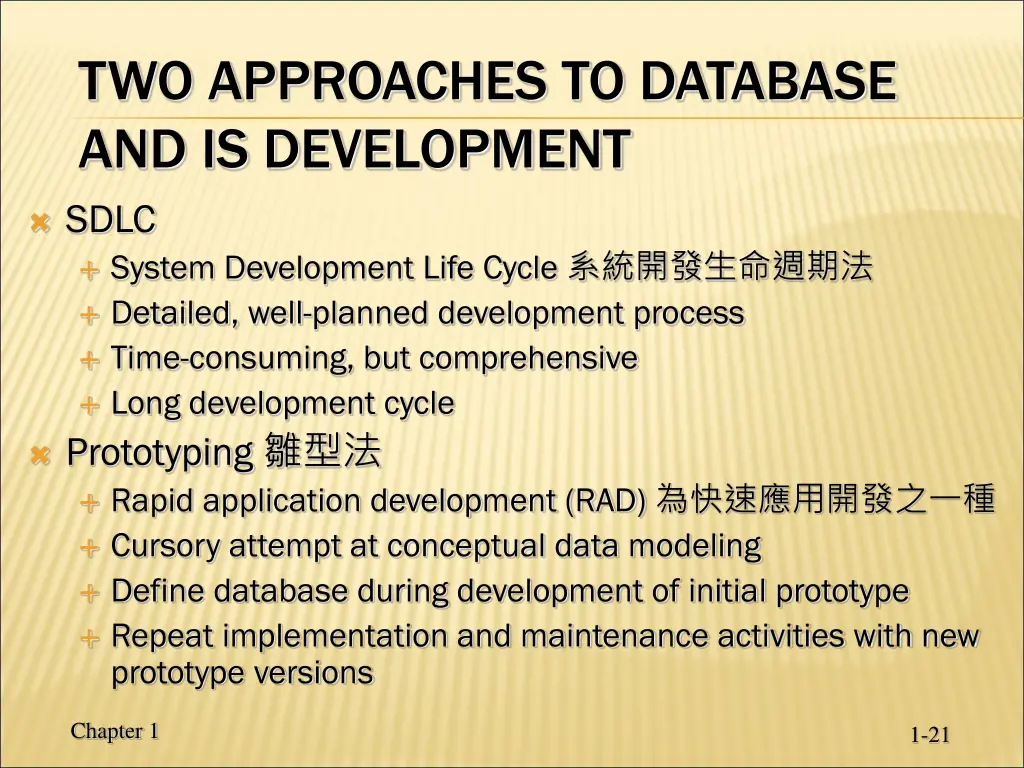 TWO APPROACHES TO DATABASE AND IS DEVELOPMENT

SDLC
System Development Life Cycle 系統開發生命週期法
Detailed, well-planned development process
Time-consuming, but comprehensive
Long development cycle

Prototyping 雛型法
Rapid application development (RAD) 為快速應用開發之一種
Cursory attempt at conceptual data modeling
Define database during development of initial prototype
Repeat implementation and maintenance activities with new prototype versions

Chapter 1

1-21